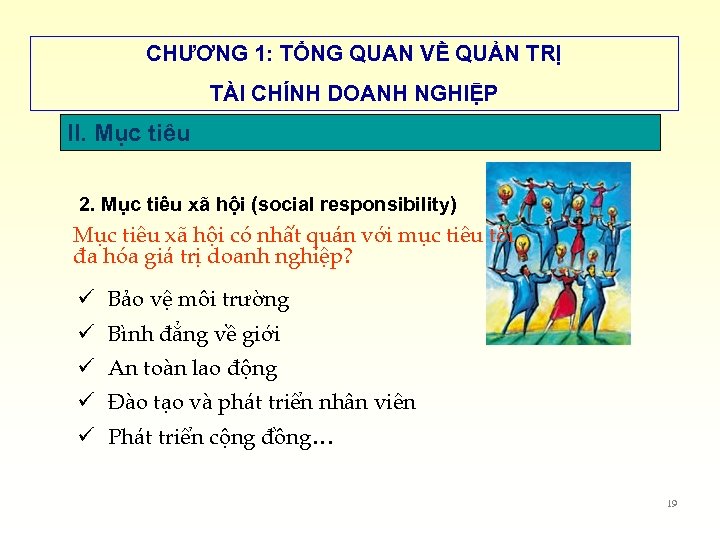 CHƯƠNG 1: TỔNG QUAN VỀ QUẢN TRỊ
TÀI CHÍNH DOANH NGHIỆP

II. Mục tiêu

2. Mục tiêu xã hội (social responsibility)

Mục tiêu xã hội có nhất quán với mục tiêu tối đa hóa giá trị doanh nghiệp?

✓ Bảo vệ môi trường
✓ Bình đẳng về giới
✓ An toàn lao động
✓ Đào tạo và phát triển nhân viên
✓ Phát triển cộng đồng…

19